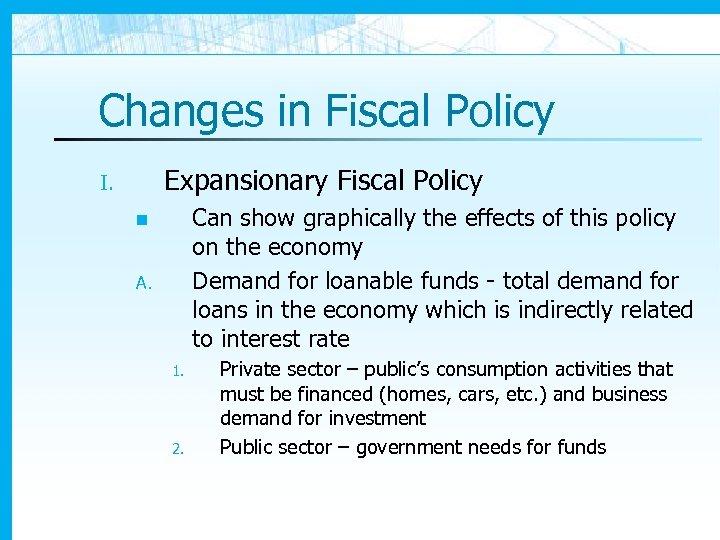 Changes in Fiscal Policy

I. Expansionary Fiscal Policy

■ Can show graphically the effects of this policy on the economy

A. Demand for loanable funds - total demand for loans in the economy which is indirectly related to interest rate

1. Private sector – public's consumption activities that must be financed (homes, cars, etc.) and business demand for investment

2. Public sector – government needs for funds